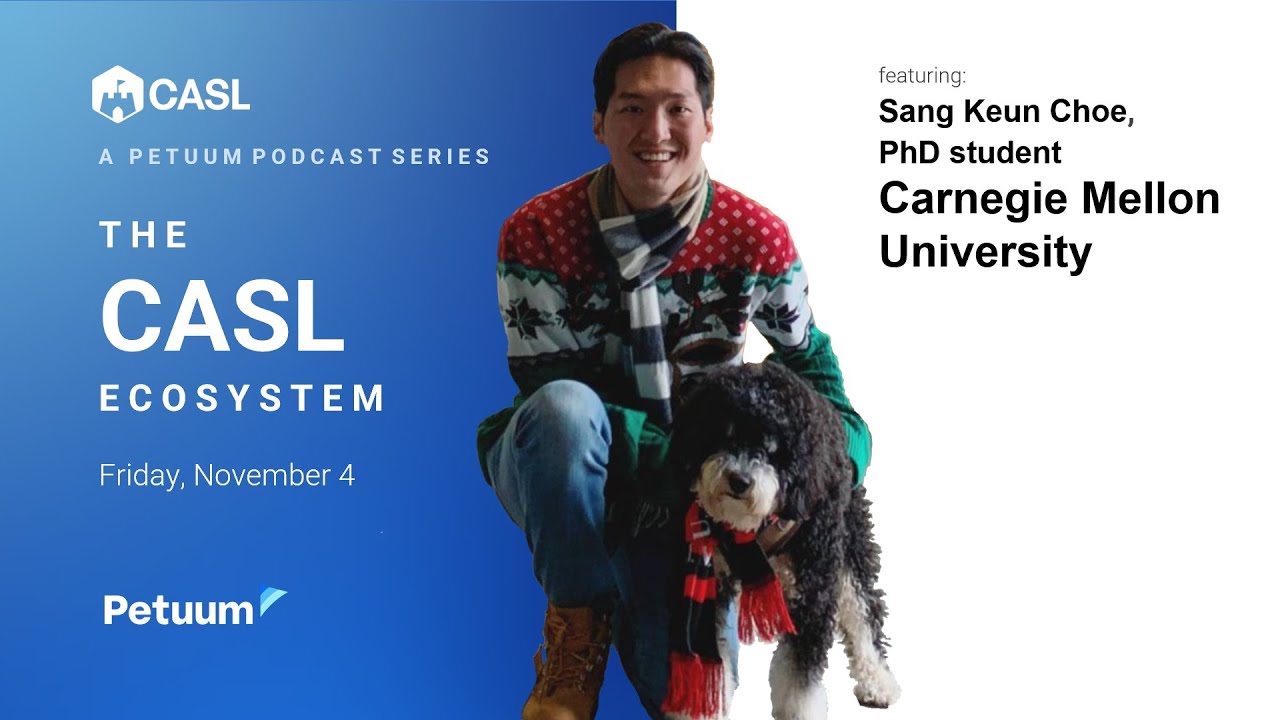 CASL

A PETUUM PODCAST SERIES

THE
CASL
ECOSYSTEM

Friday, November 4

Petuum

featuring:
Sang Keun Choe,
PhD student
Carnegie Mellon University